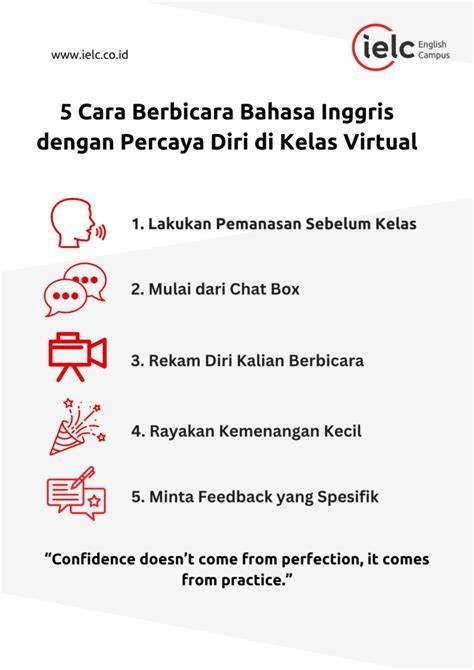 www.ielc.co.id

ielc English Campus

5 Cara Berbicara Bahasa Inggris dengan Percaya Diri di Kelas Virtual

1. Lakukan Pemanasan Sebelum Kelas

2. Mulai dari Chat Box

3. Rekam Diri Kalian Berbicara

4. Rayakan Kemenangan Kecil

5. Minta Feedback yang Spesifik

“Confidence doesn’t come from perfection, it comes from practice.”